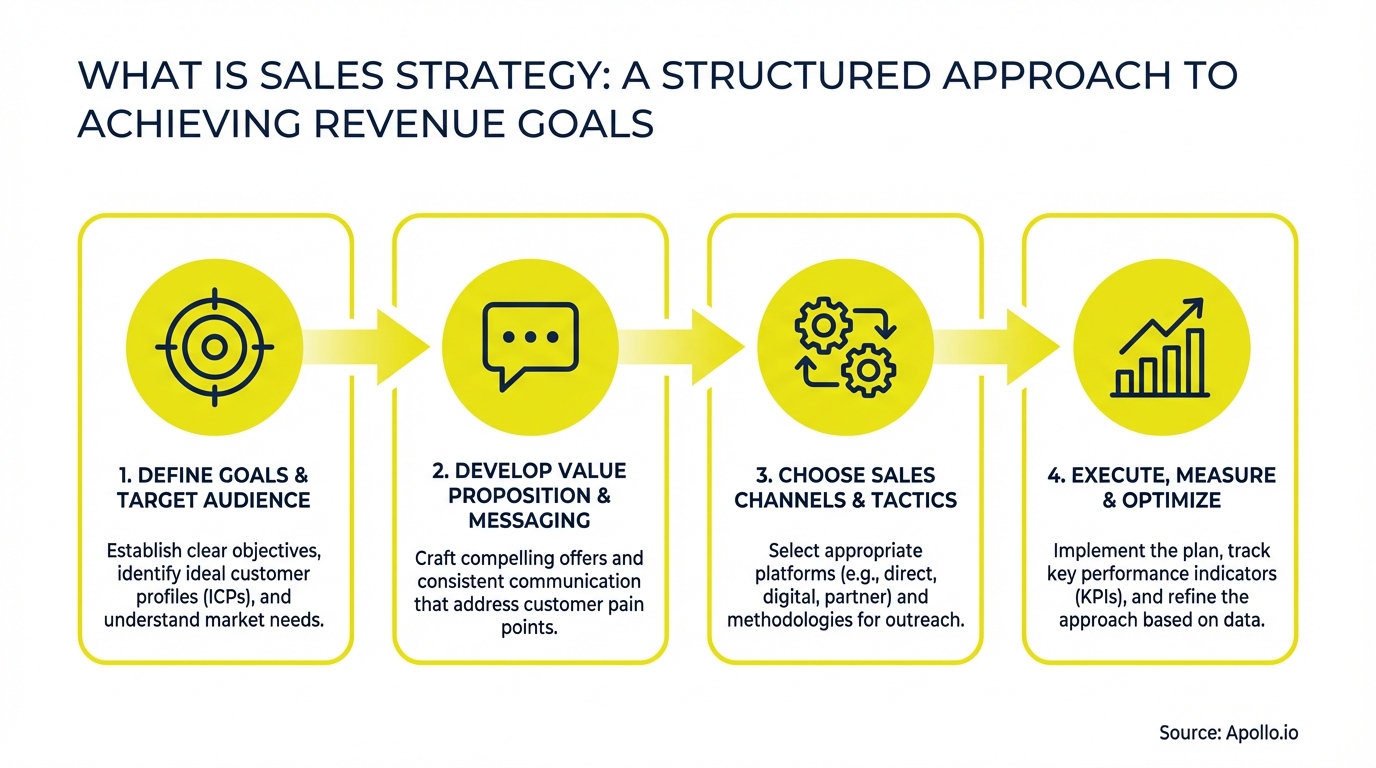 WHAT IS SALES STRATEGY: A STRUCTURED APPROACH TO ACHIEVING REVENUE GOALS

1. DEFINE GOALS & TARGET AUDIENCE

Establish clear objectives, identify ideal customer profiles (ICPs), and understand market needs.

2. DEVELOP VALUE PROPOSITION & MESSAGING

Craft compelling offers and consistent communication that address customer pain points.

3. CHOOSE SALES CHANNELS & TACTICS

Select appropriate platforms (e.g., direct, digital, partner) and methodologies for outreach.

4. EXECUTE, MEASURE & OPTIMIZE

Implement the plan, track key performance indicators (KPIs), and refine the approach based on data.

Source: Apollo.io